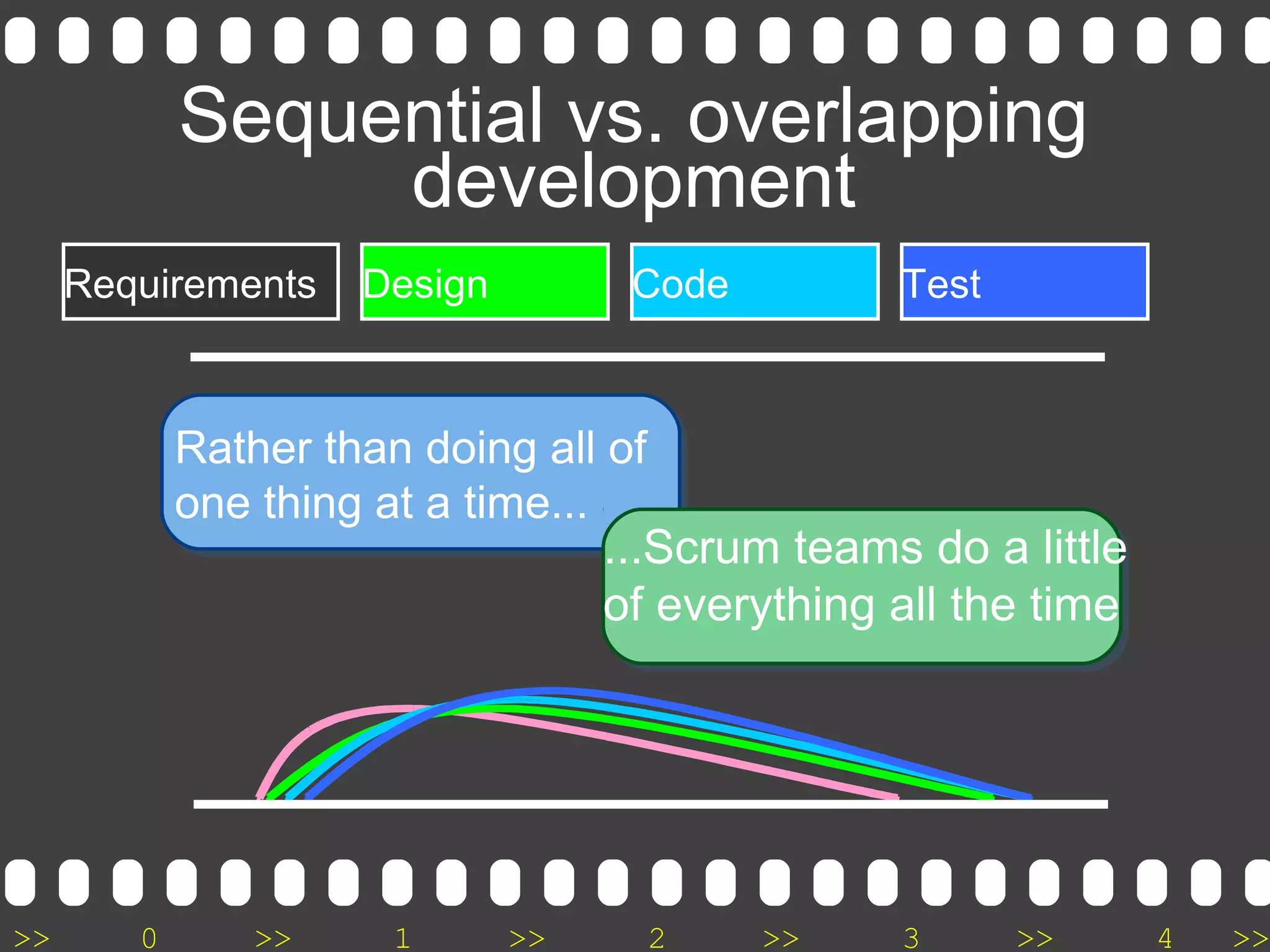 Sequential vs. overlapping development

Requirements

Design

Code

Test

Rather than doing all of one thing at a time...

...Scrum teams do a little of everything all the time

>> 0 >> 1 >> 2 >> 3 >> 4 >>